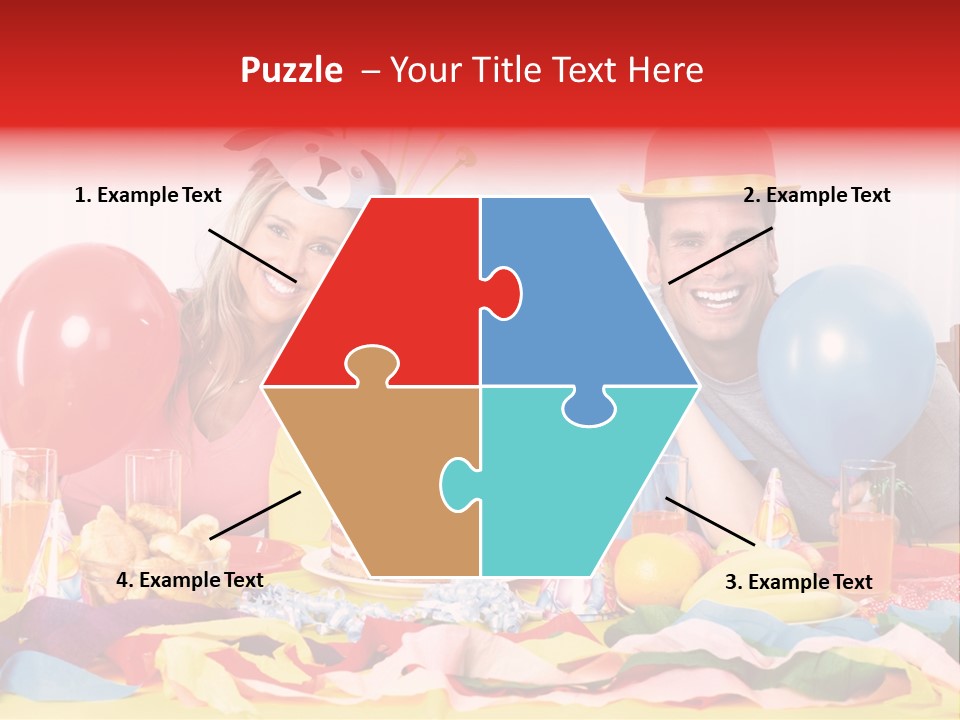 Puzzle – Your Title Text Here

1. Example Text

2. Example Text

4. Example Text

3. Example Text